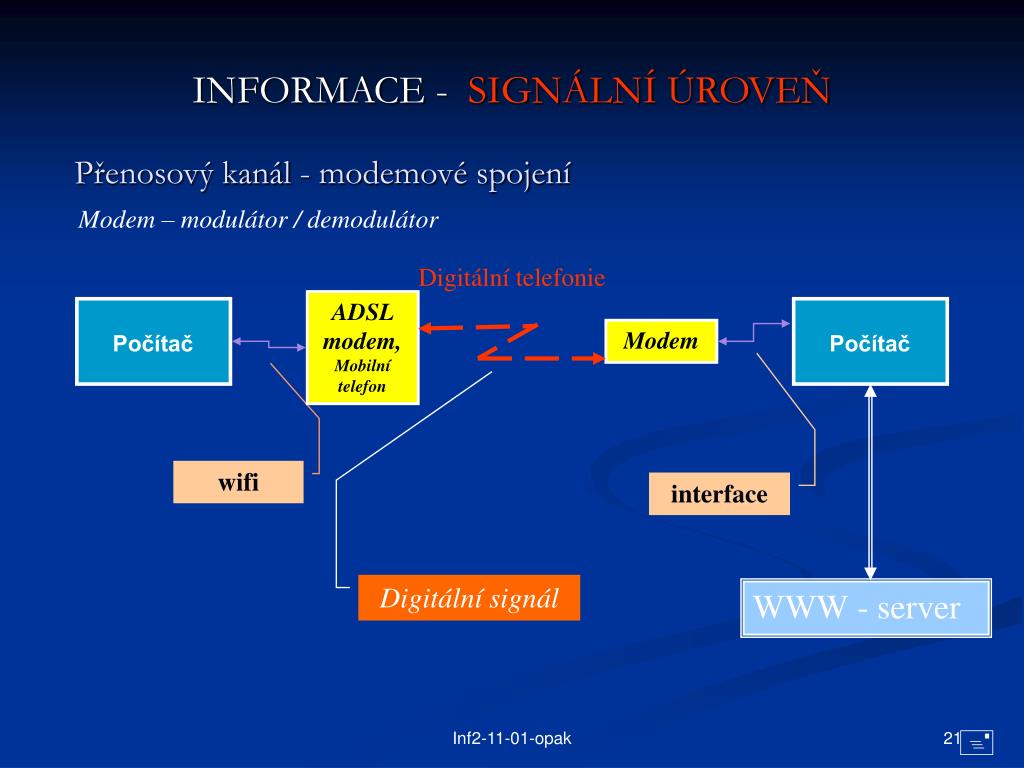 INFORMACE - SIGNÁLNÍ ÚROVEŇ

Přenosový kanál - modemové spojení

Modem – modulátor / demodulátor

Digitální telefonie

Počítač

ADSL modem, Mobilní telefon

Modem

Počítač

wifi

interface

Digitální signál

WWW - server

Inf2-11-01-opak

21